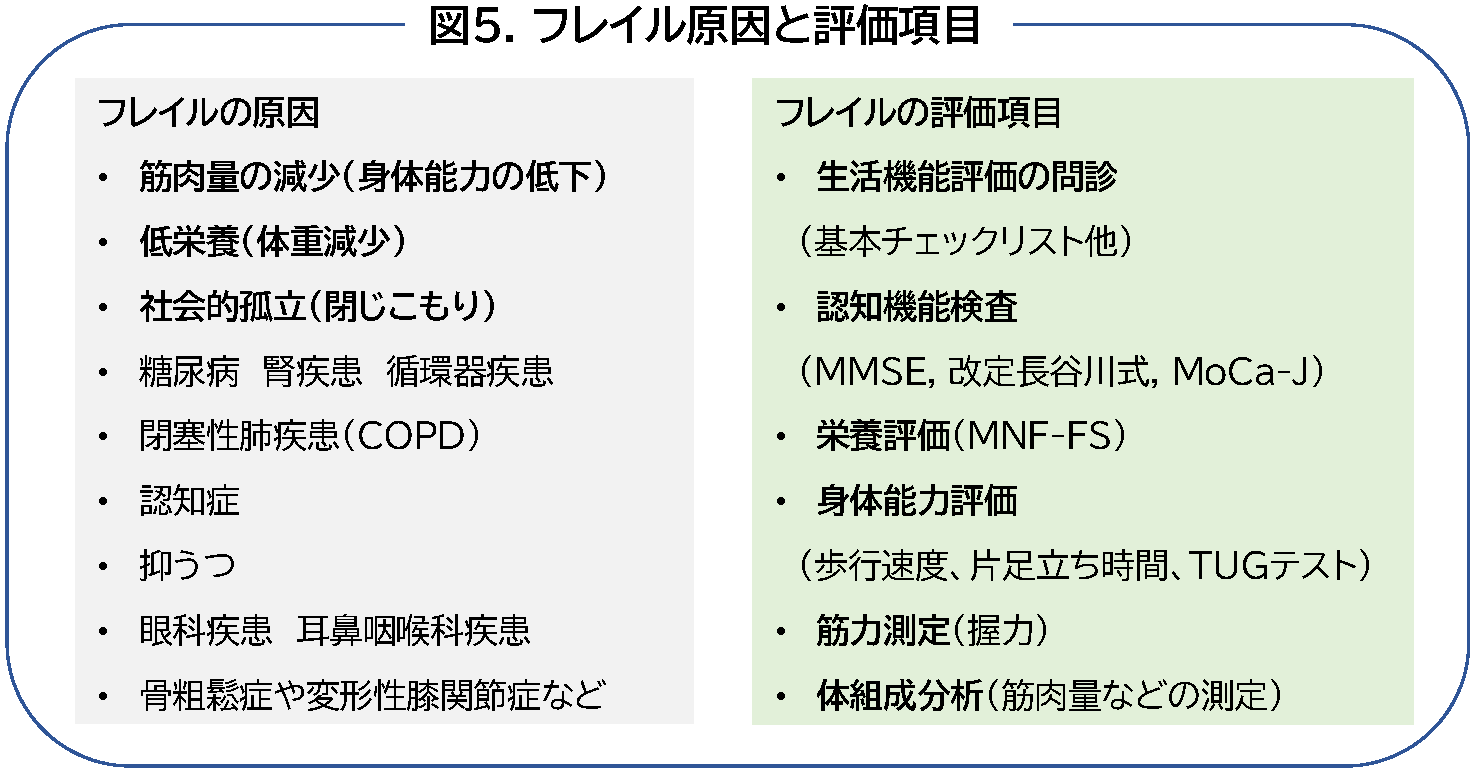 図5. フレイル原因と評価項目

フレイルの原因
• 筋肉量の減少（身体能力の低下）
• 低栄養（体重減少）
• 社会的孤立（閉じこもり）
• 糖尿病　腎疾患　循環器疾患
• 閉塞性肺疾患（COPD）
• 認知症
• 抑うつ
• 眼科疾患　耳鼻咽喉科疾患
• 骨粗鬆症や変形性膝関節症など

フレイルの評価項目
• 生活機能評価の問診
（基本チェックリスト他）
• 認知機能検査
（MMSE, 改定長谷川式, MoCa-J）
• 栄養評価（MNF-FS）
• 身体能力評価
（歩行速度、片足立ち時間、TUGテスト）
• 筋力測定（握力）
• 体組成分析（筋肉量などの測定）